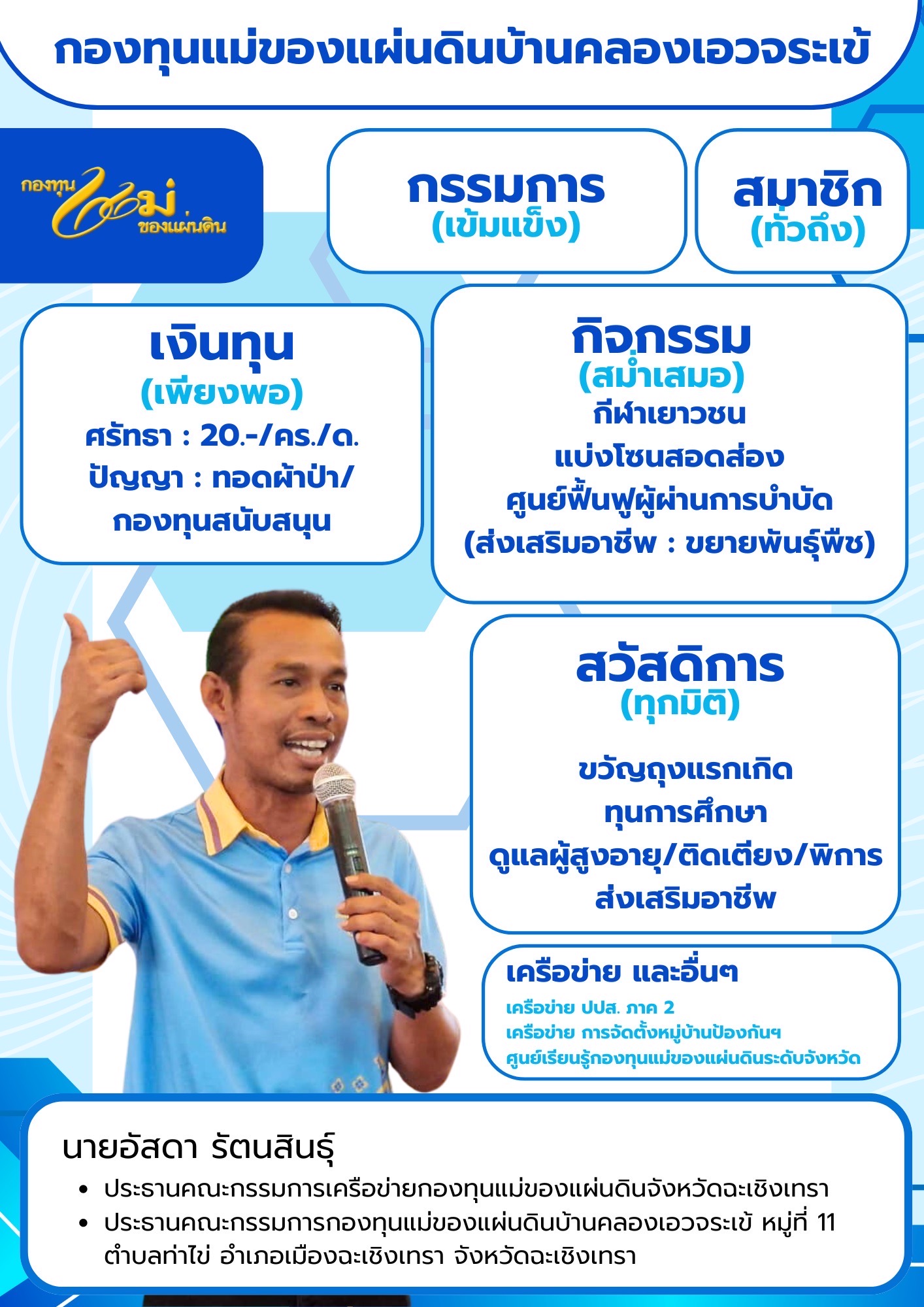 กองทุนแม่ของแผ่นดินบ้านคลองเอวจระเข้

กองทุน แม่ ของแผ่นดิน

กรรมการ
(เข้มแข็ง)

สมาชิก
(ทั่วถึง)

เงินทุน
(เพียงพอ)
ศรัทธา : 20.-/คร./ด.
ปัญญา : ทอดผ้าป่า/
กองทุนสนับสนุน

กิจกรรม
(สม่ำเสมอ)
กีฬาเยาวชน
แบ่งโซนสอดส่อง
ศูนย์ฟื้นฟูผู้ผ่านการบำบัด
(ส่งเสริมอาชีพ : ขยายพันธุ์พืช)

สวัสดิการ
(ทุกมิติ)
ขวัญถุงแรกเกิด
ทุนการศึกษา
ดูแลผู้สูงอายุ/ติดเตียง/พิการ
ส่งเสริมอาชีพ

เครือข่าย และอื่นๆ
เครือข่าย ปปส. ภาค 2
เครือข่าย การจัดตั้งหมู่บ้านป้องกันฯ
ศูนย์เรียนรู้กองทุนแม่ของแผ่นดินระดับจังหวัด

นายอัสดา รัตนสินธุ์
• ประธานคณะกรรมการเครือข่ายกองทุนแม่ของแผ่นดินจังหวัดฉะเชิงเทรา
• ประธานคณะกรรมการกองทุนแม่ของแผ่นดินบ้านคลองเอวจระเข้ หมู่ที่ 11 ตำบลท่าไข่ อำเภอเมืองฉะเชิงเทรา จังหวัดฉะเชิงเทรา